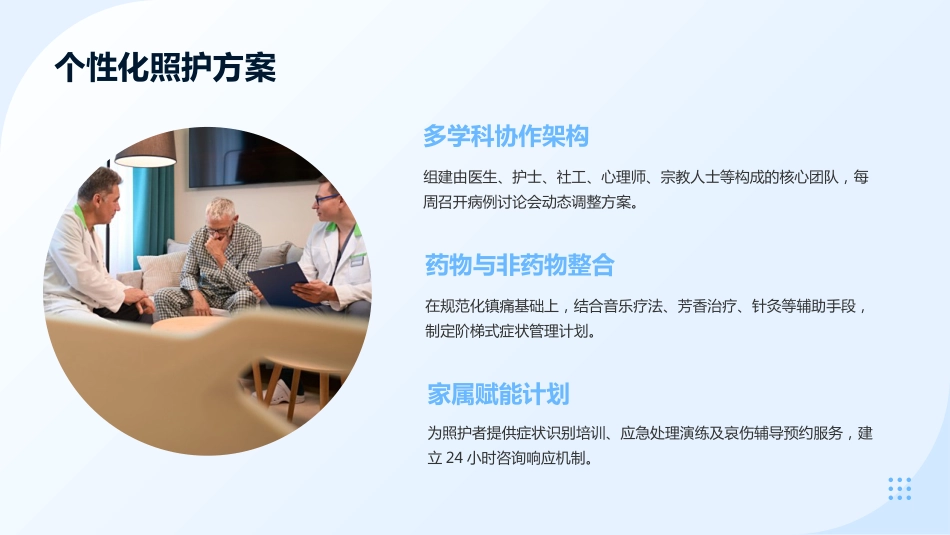 个性化照护方案

多学科协作架构

组建由医生、护士、社工、心理师、宗教人士等构成的核心团队，每周召开病例讨论会动态调整方案。

药物与非药物整合

在规范化镇痛基础上，结合音乐疗法、芳香治疗、针灸等辅助手段，制定阶梯式症状管理计划。

家属赋能计划

为照护者提供症状识别培训、应急处理演练及哀伤辅导预约服务，建立 24 小时咨询响应机制。